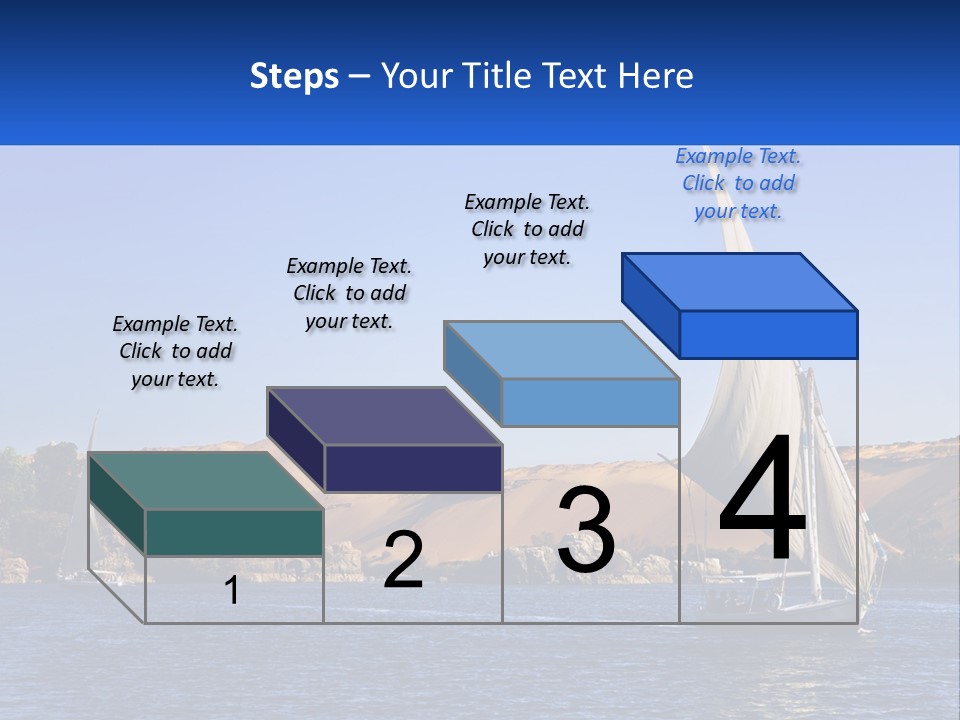 Steps – Your Title Text Here

Example Text. Click to add your text.

Example Text. Click to add your text.

Example Text. Click to add your text.

Example Text. Click to add your text.

1

2

3

4